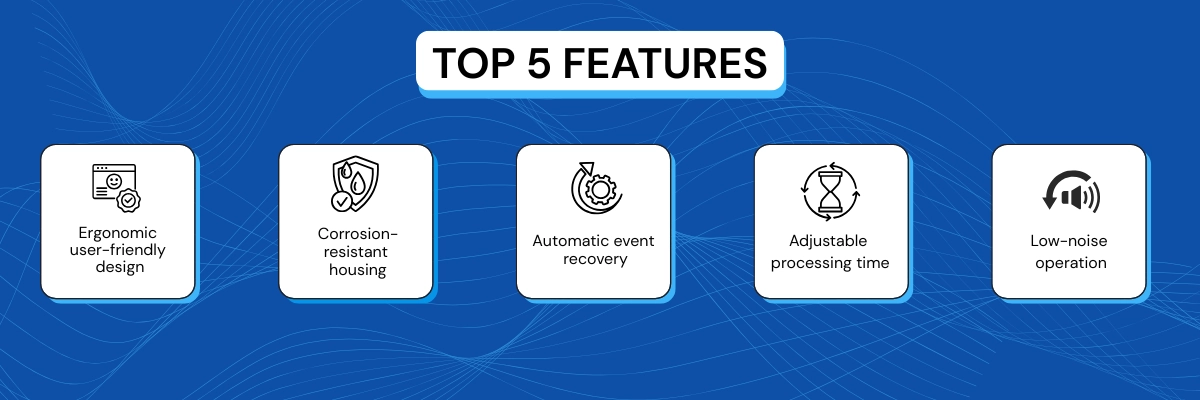 TOP 5 FEATURES

Ergonomic user-friendly design

Corrosion-resistant housing

Automatic event recovery

Adjustable processing time

Low-noise operation